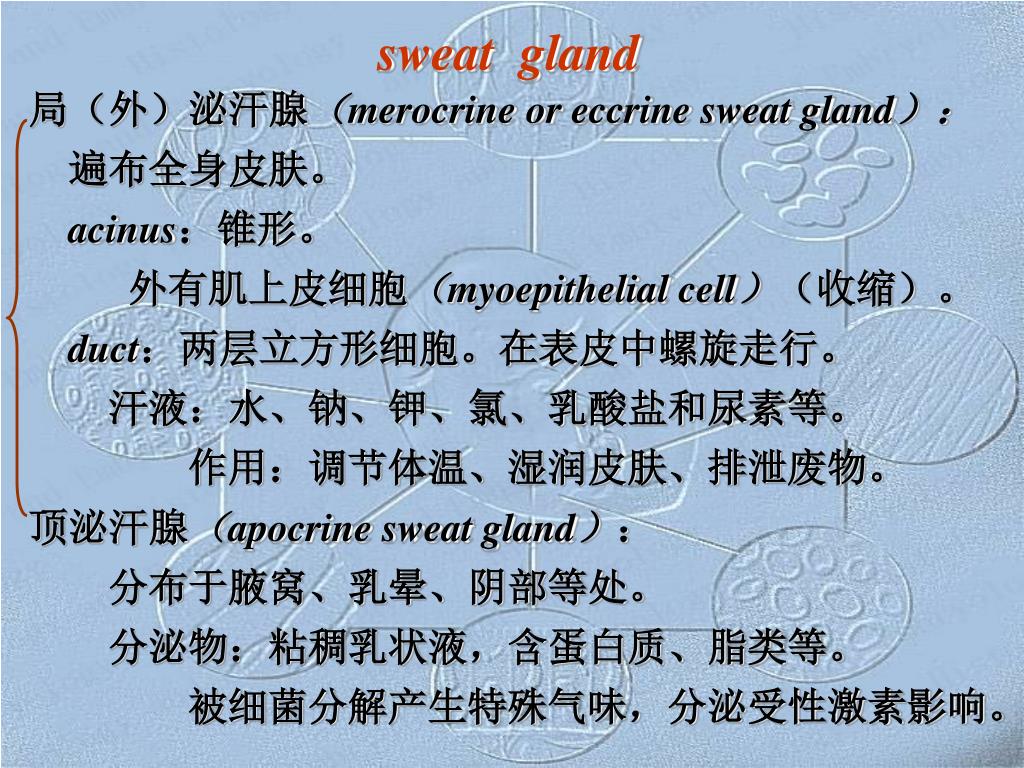 sweat gland

局（外）泌汗腺（merocrine or eccrine sweat gland）：

遍布全身皮肤。

acinus：锥形。

外有肌上皮细胞（myoepithelial cell）（收缩）。

duct：两层立方形细胞。在表皮中螺旋走行。

汗液：水、钠、钾、氯、乳酸盐和尿素等。

作用：调节体温、湿润皮肤、排泄废物。

顶泌汗腺（apocrine sweat gland）：

分布于腋窝、乳晕、阴部等处。

分泌物：粘稠乳状液，含蛋白质、脂类等。

被细菌分解产生特殊气味，分泌受性激素影响。